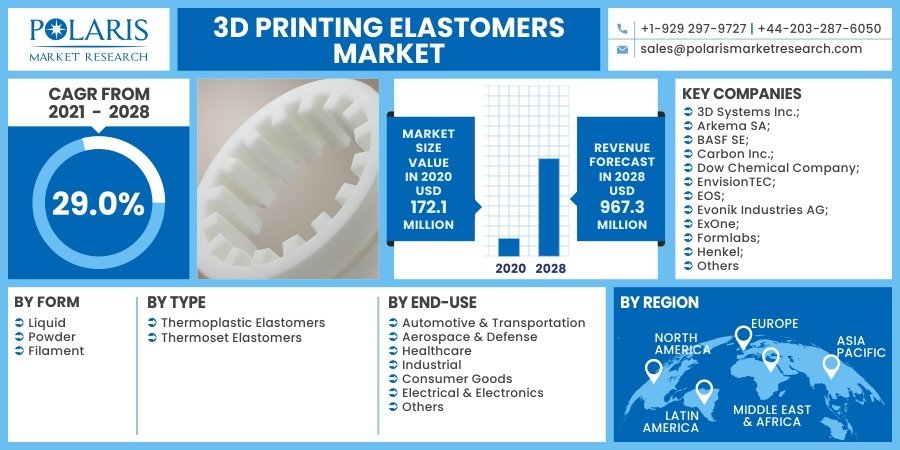 POLARIS
MARKET RESEARCH

3D PRINTING ELASTOMERS MARKET

+1-929 297-9727 | +44-203-287-6050
sales@polarismarketresearch.com

CAGR FROM 2021 - 2028

29.0%

MARKET SIZE VALUE IN 2020 USD 172.1 MILLION

2020 2028

REVENUE FORECAST IN 2028 USD 967.3 MILLION

KEY COMPANIES
3D Systems Inc.;
Arkema SA;
BASF SE;
Carbon Inc.;
Dow Chemical Company;
EnvisionTEC;
EOS;
Evonik Industries AG;
ExOne;
Formlabs;
Henkel;
Others

BY FORM
Liquid
Powder
Filament

BY TYPE
Thermoplastic Elastomers
Thermoset Elastomers

BY END-USE
Automotive & Transportation
Aerospace & Defense
Healthcare
Industrial
Consumer Goods
Electrical & Electronics
Others

BY REGION
NORTH AMERICA
EUROPE
ASIA PACIFIC
LATIN AMERICA
MIDDLE EAST & AFRICA